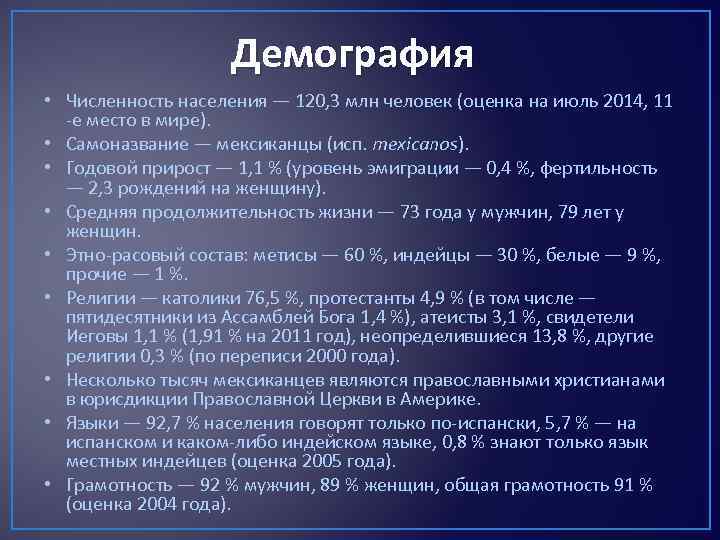 Демография

• Численность населения — 120,3 млн человек (оценка на июль 2014, 11 -е место в мире).
• Самоназвание — мексиканцы (исп. mexicanos).
• Годовой прирост — 1,1 % (уровень эмиграции — 0,4 %, фертильность — 2,3 рождений на женщину).
• Средняя продолжительность жизни — 73 года у мужчин, 79 лет у женщин.
• Этно-расовый состав: метисы — 60 %, индейцы — 30 %, белые — 9 %, прочие — 1 %.
• Религии — католики 76,5 %, протестанты 4,9 % (в том числе — пятидесятники из Ассамблей Бога 1,4 %), атеисты 3,1 %, свидетели Иеговы 1,1 % (1,91 % на 2011 год), неопределившиеся 13,8 %, другие религии 0,3 % (по переписи 2000 года).
• Несколько тысяч мексиканцев являются православными христианами в юрисдикции Православной Церкви в Америке.
• Языки — 92,7 % населения говорят только по-испански, 5,7 % — на испанском и каком-либо индейском языке, 0,8 % знают только язык местных индейцев (оценка 2005 года).
• Грамотность — 92 % мужчин, 89 % женщин, общая грамотность 91 % (оценка 2004 года).